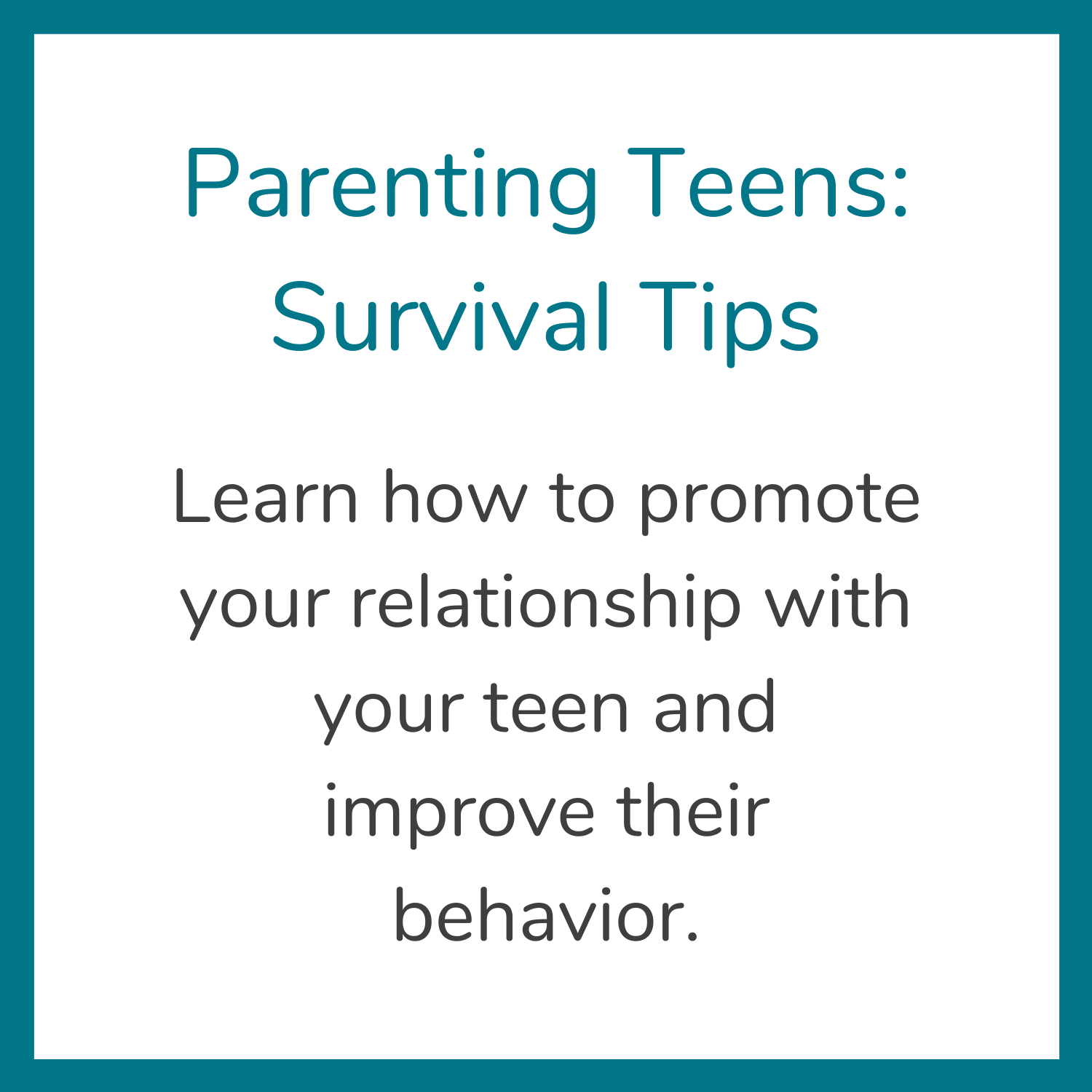 Parenting Teens: Survival Tips

Learn how to promote your relationship with your teen and improve their behavior.